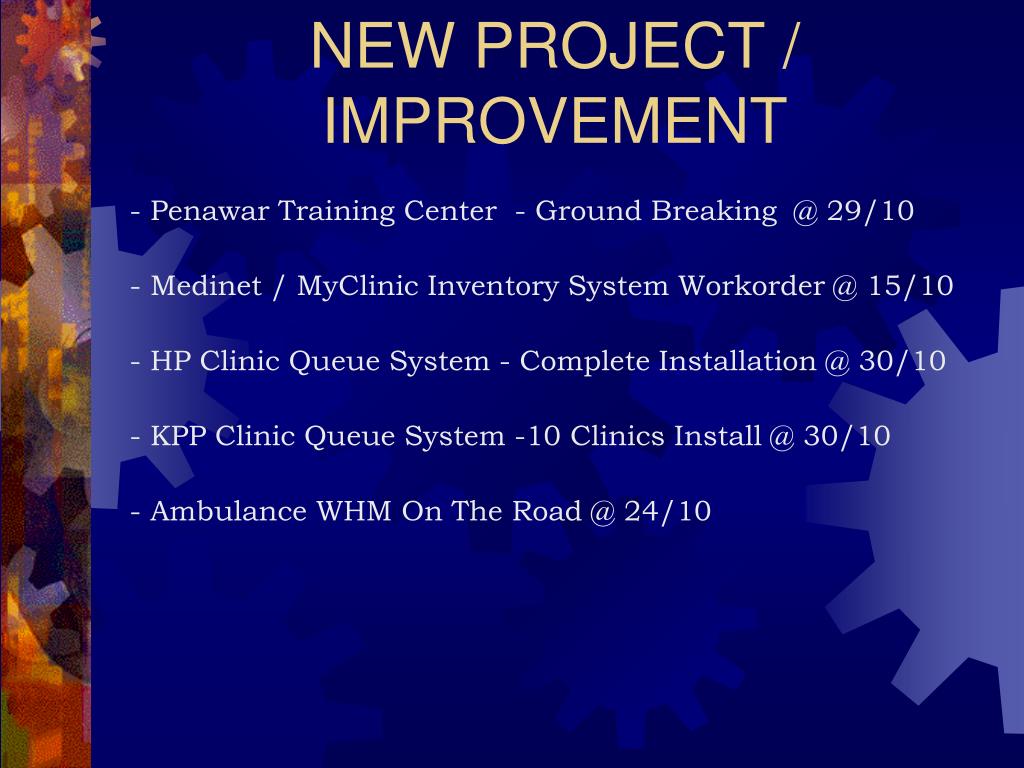 NEW PROJECT / IMPROVEMENT

- Penawar Training Center - Ground Breaking @ 29/10

- Medinet / MyClinic Inventory System Workorder @ 15/10

- HP Clinic Queue System - Complete Installation @ 30/10

- KPP Clinic Queue System -10 Clinics Install @ 30/10

- Ambulance WHM On The Road @ 24/10